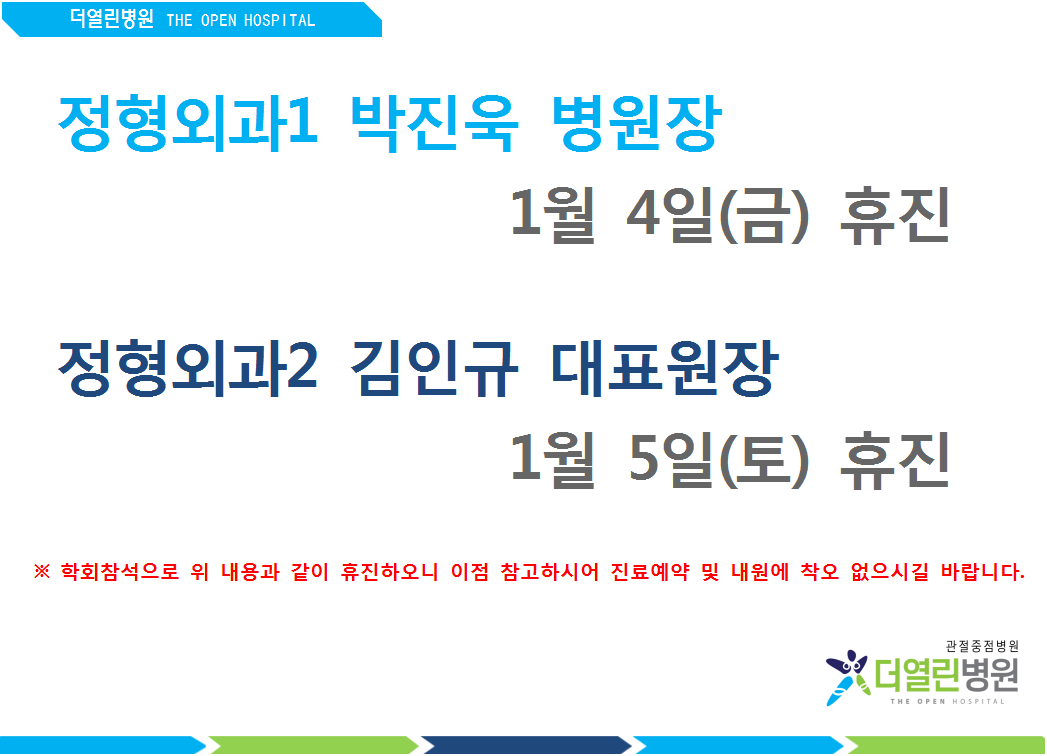 더열린병원 THE OPEN HOSPITAL

정형외과1 박진욱 병원장

1월 4일(금) 휴진

정형외과2 김인규 대표원장

1월 5일(토) 휴진

※ 학회참석으로 위 내용과 같이 휴진하오니 이점 참고하시어 진료예약 및 내원에 착오 없으시길 바랍니다.

관절중점병원
더열린병원
THE OPEN HOSPITAL